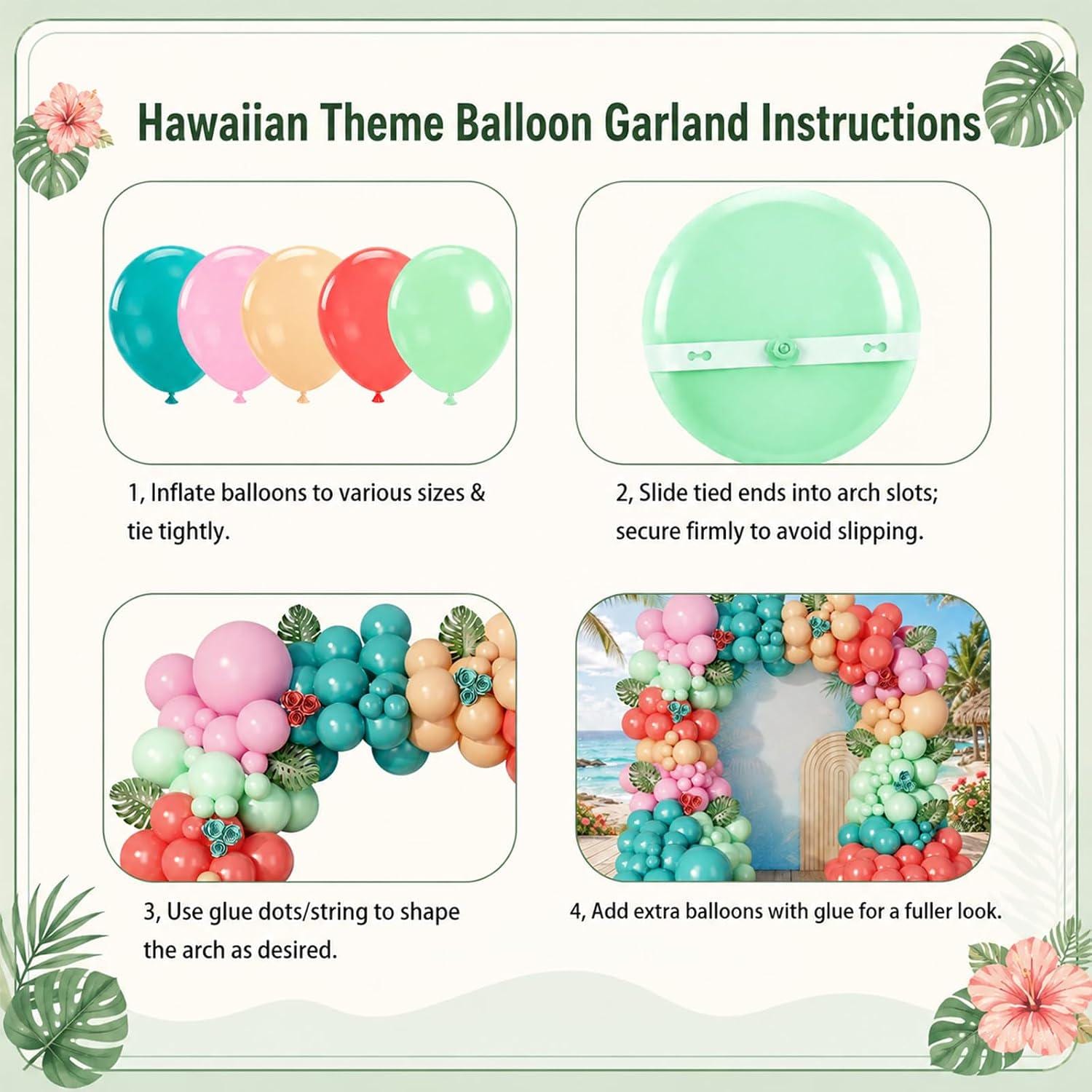 Hawaiian Theme Balloon Garland Instructions

1, Inflate balloons to various sizes & tie tightly.

2, Slide tied ends into arch slots; secure firmly to avoid slipping.

3, Use glue dots/string to shape the arch as desired.

4, Add extra balloons with glue for a fuller look.